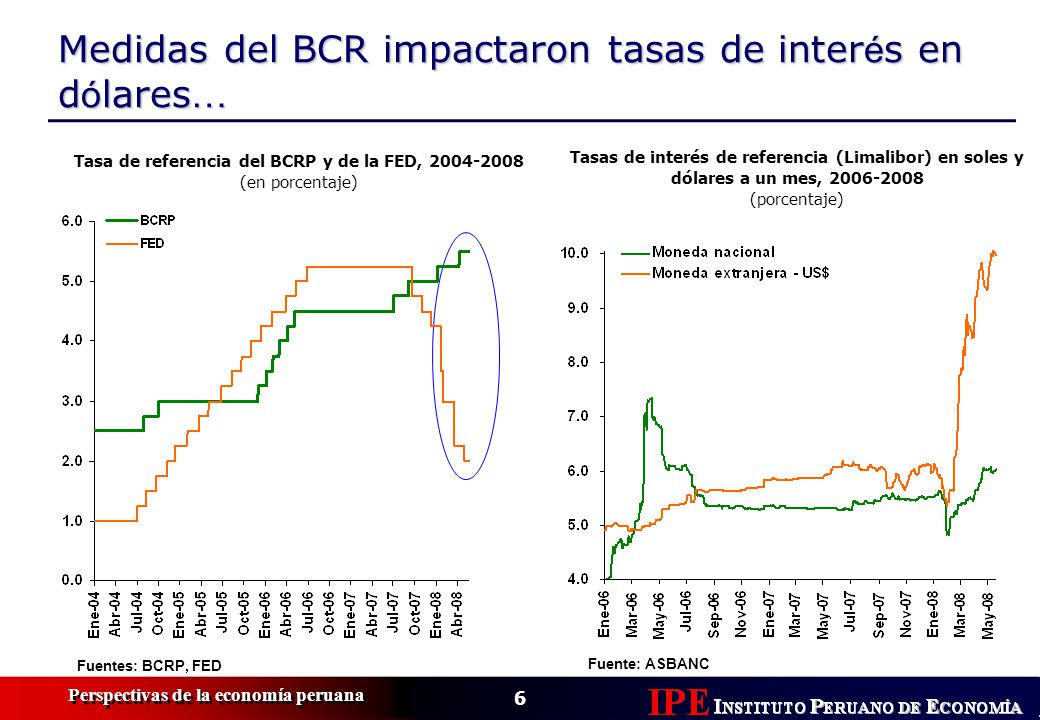 Medidas del BCR impactaron tasas de interés en dólares…

Tasa de referencia del BCRP y de la FED, 2004-2008
(en porcentaje)

BCRP
FED

6.0
5.0
4.0
3.0
2.0
1.0
0.0

Ene-04 Abr-04 Jul-04 Oct-04 Ene-05 Abr-05 Jul-05 Oct-05 Ene-06 Abr-06 Jul-06 Oct-06 Ene-07 Abr-07 Jul-07 Oct-07 Ene-08 Abr-08

Fuentes: BCRP, FED

Tasas de interés de referencia (Limalibor) en soles y dólares a un mes, 2006-2008
(porcentaje)

Moneda nacional
Moneda extranjera - US$

10.0
9.0
8.0
7.0
6.0
5.0
4.0

Ene-06 Mar-06 May-06 Jul-06 Sep-06 Nov-06 Ene-07 Mar-07 May-07 Jul-07 Sep-07 Nov-07 Ene-08 Mar-08 May-08

Fuente: ASBANC

Perspectivas de la economía peruana

6

IPE INSTITUTO PERUANO DE ECONOMÍA